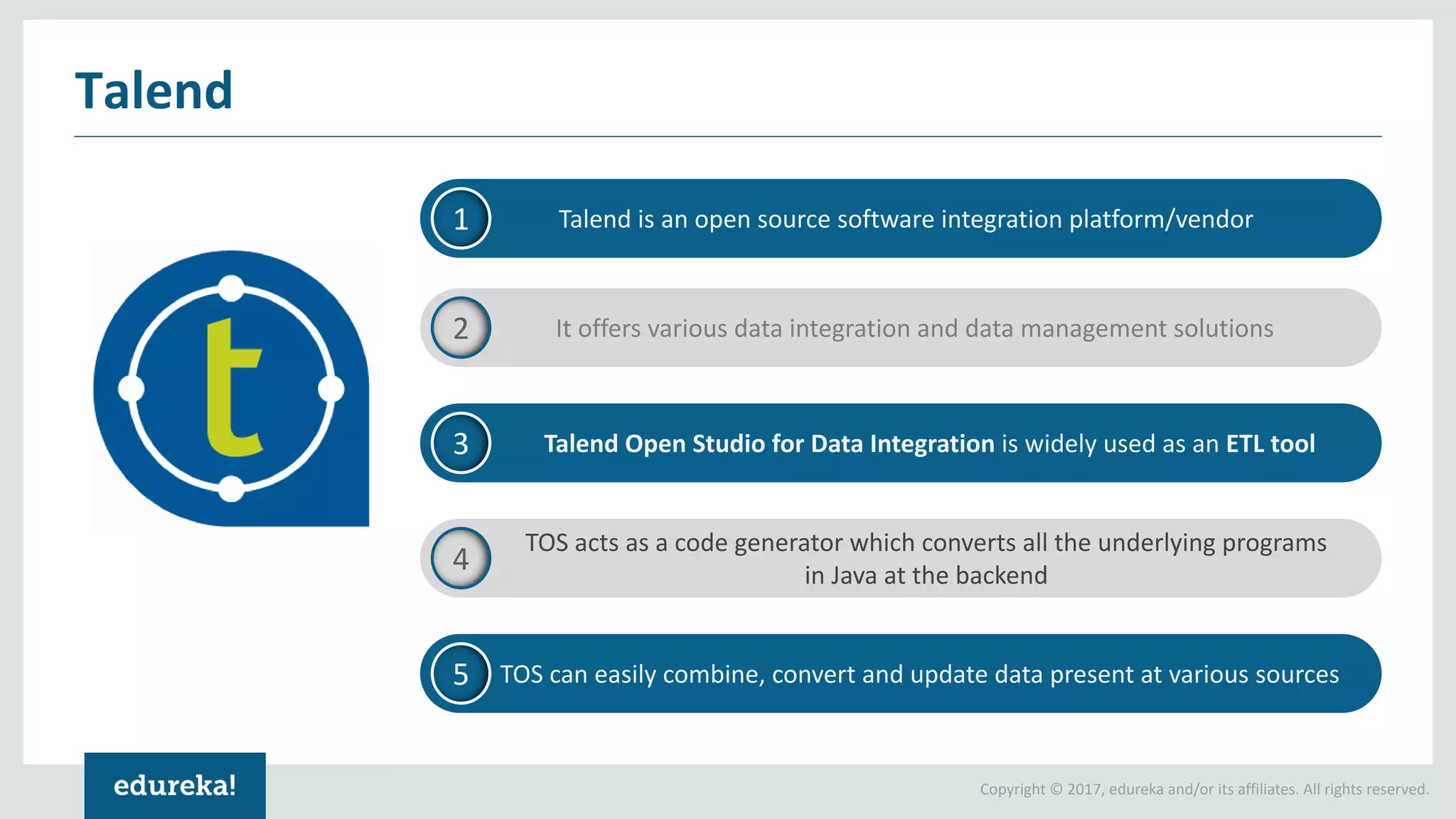 Talend

t

1 Talend is an open source software integration platform/vendor

2 It offers various data integration and data management solutions

3 Talend Open Studio for Data Integration is widely used as an ETL tool

4 TOS acts as a code generator which converts all the underlying programs in Java at the backend

5 TOS can easily combine, convert and update data present at various sources

edureka!

Copyright © 2017, edureka and/or its affiliates. All rights reserved.